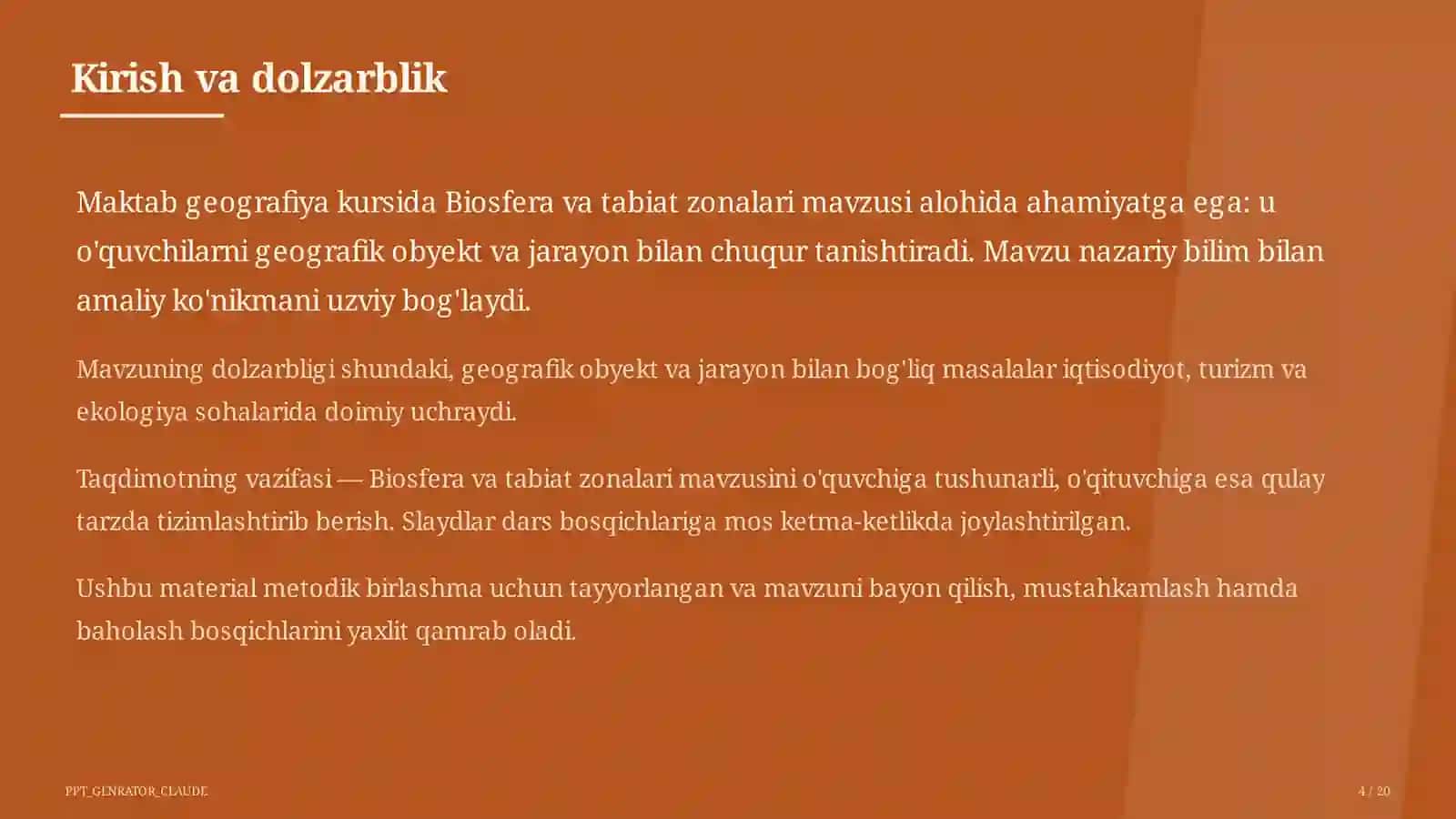 Kirish va dolzarblik

Maktab geografiya kursida Biosfera va tabiat zonalari mavzusi alohida ahamiyatga ega: u o'quvchilarni geografik obyekt va jarayon bilan chuqur tanishtiradi. Mavzu nazariy bilim bilan amaliy ko'nikmani uzviy bog'laydi.

Mavzuning dolzarbligi shundaki, geografik obyekt va jarayon bilan bog'liq masalalar iqtisodiyot, turizm va ekologiya sohalarida doimiy uchraydi.

Taqdimotning vazifasi — Biosfera va tabiat zonalari mavzusini o'quvchiga tushunarli, o'qituvchiga esa qulay tarzda tizimlashtirib berish. Slaydlar dars bosqichlariga mos ketma-ketlikda joylashtirilgan.

Ushbu material metodik birlashma uchun tayyorlangan va mavzuni bayon qilish, mustahkamlash hamda baholash bosqichlarini yaxlit qamrab oladi.

PPT_GENRATOR_CLAUDE

4 / 20